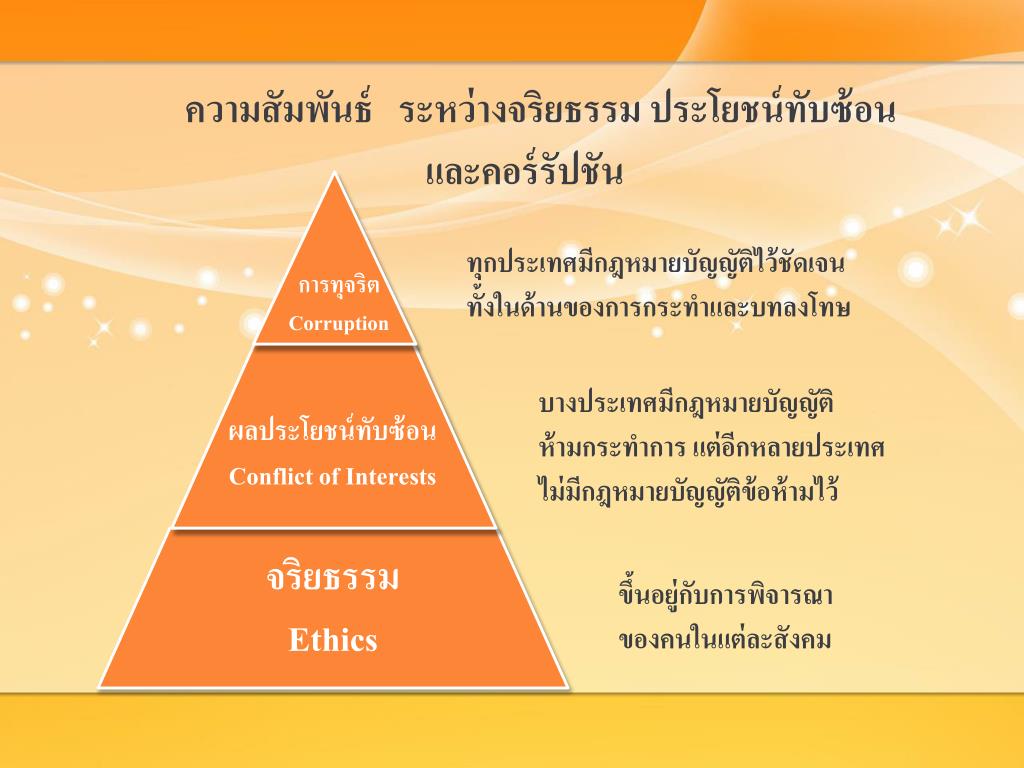 ความสัมพันธ์ ระหว่างจริยธรรม ประโยชน์ทับซ้อน และคอร์รัปชัน

การทุจริต
Corruption

ทุกประเทศมีกฎหมายบัญญัติไว้ชัดเจน ทั้งในด้านของการกระทำและบทลงโทษ

ผลประโยชน์ทับซ้อน
Conflict of Interests

บางประเทศมีกฎหมายบัญญัติ ห้ามกระทำการ แต่อีกหลายประเทศ ไม่มีกฎหมายบัญญัติข้อห้ามไว้

จริยธรรม
Ethics

ขึ้นอยู่กับการพิจารณา ของคนในแต่ละสังคม